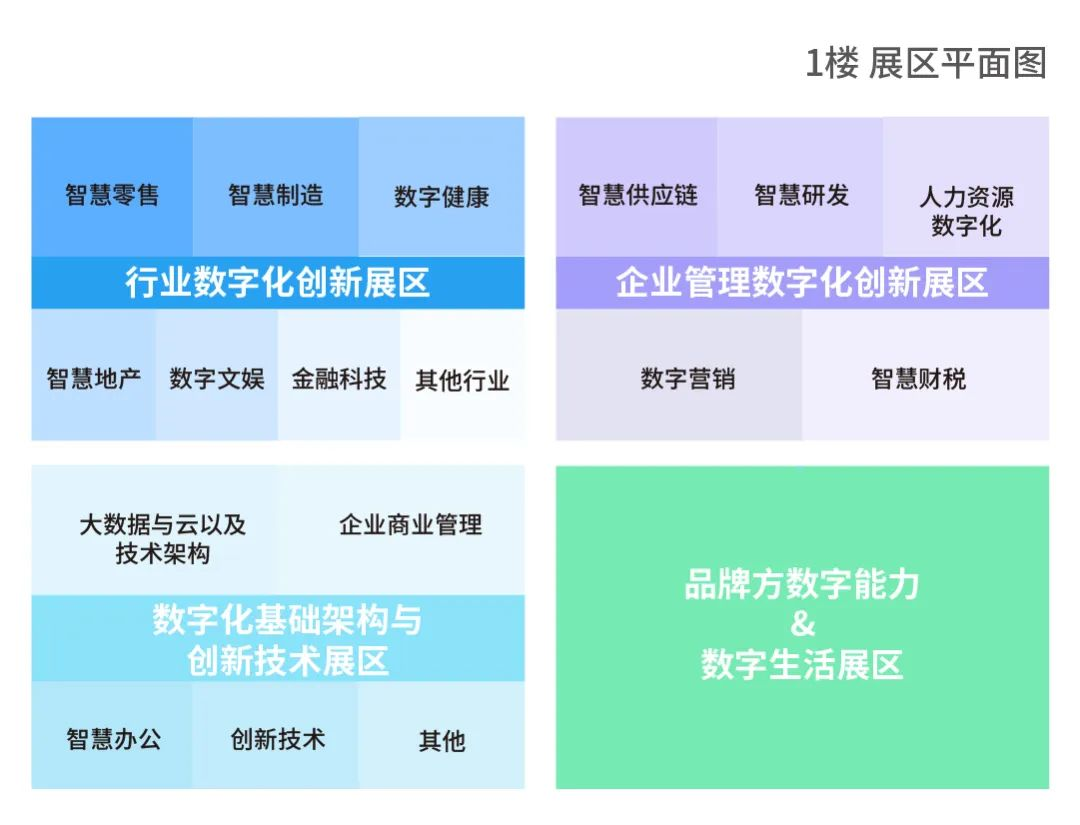 1楼 展区平面图

智慧零售
智慧制造
数字健康
行业数字化创新展区
智慧地产
数字文娱
金融科技
其他行业

智慧供应链
智慧研发
人力资源数字化
企业管理数字化创新展区
数字营销
智慧财税

大数据与云以及技术架构
企业商业管理
数字化基础架构与创新技术展区
智慧办公
创新技术
其他

品牌方数字能力
&
数字生活展区